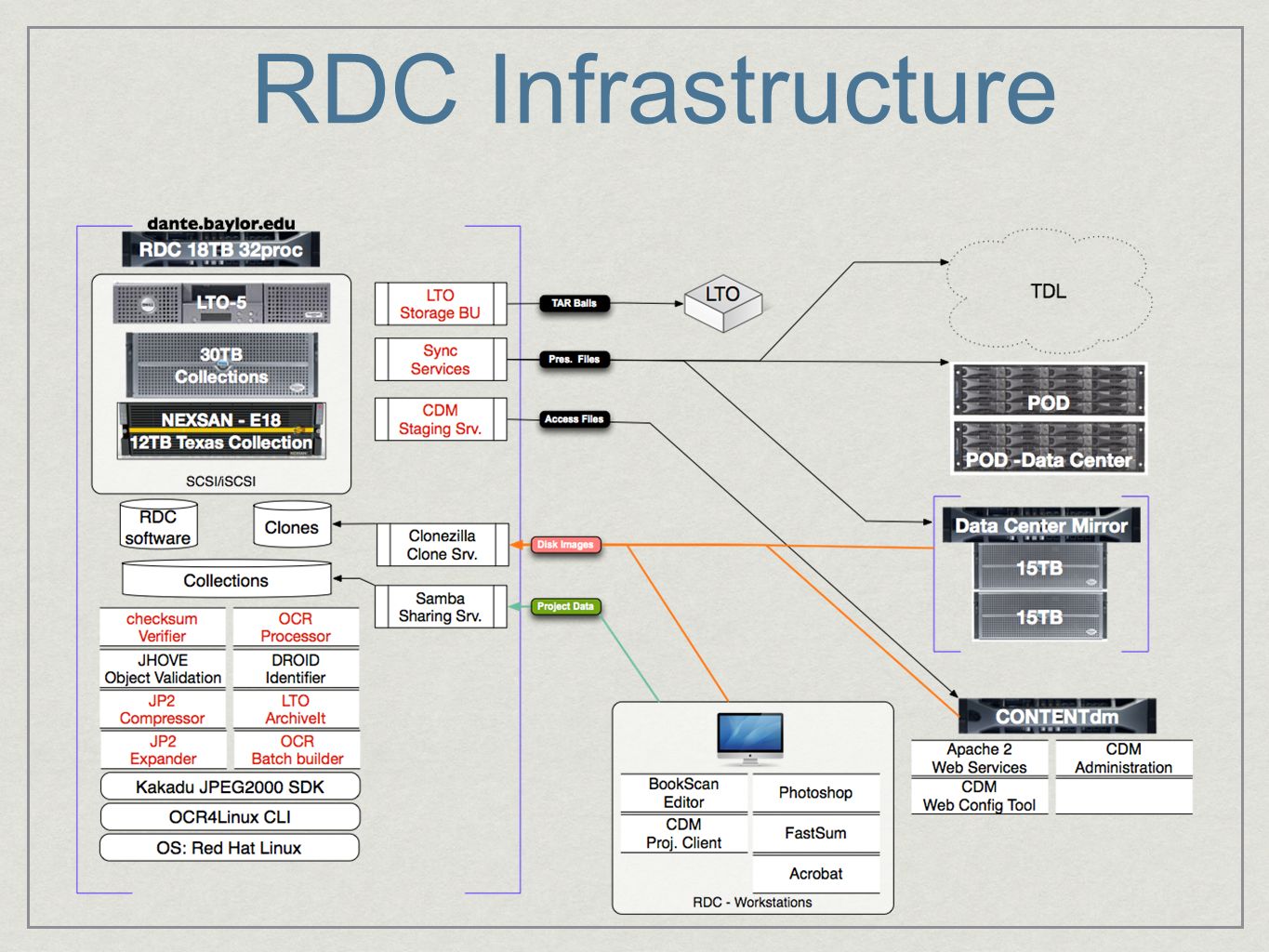 RDC Infrastructure

dante.baylor.edu
RDC 18TB 32proc

LTO-5
30TB Collections
NEXSAN - E18
12TB Texas Collection
SCSI/iSCSI

RDC software
Clones
Collections

checksum Verifier
OCR Processor
JHOVE Object Validation
DROID Identifier
JP2 Compressor
LTO ArchiveIt
JP2 Expander
OCR Batch builder
Kakadu JPEG2000 SDK
OCR4Linux CLI
OS: Red Hat Linux

LTO Storage BU
Sync Services
CDM Staging Srv.
Clonezilla Clone Srv.
Samba Sharing Srv.

TAR Balls
Pres. Files
Access Files
Disk Images
Project Data

LTO
TDL
POD
POD -Data Center
Data Center Mirror
15TB
15TB
CONTENTdm

Apache 2 Web Services
CDM Administration
CDM Web Config Tool

BookScan Editor
Photoshop
CDM Proj. Client
FastSum
Acrobat
RDC - Workstations